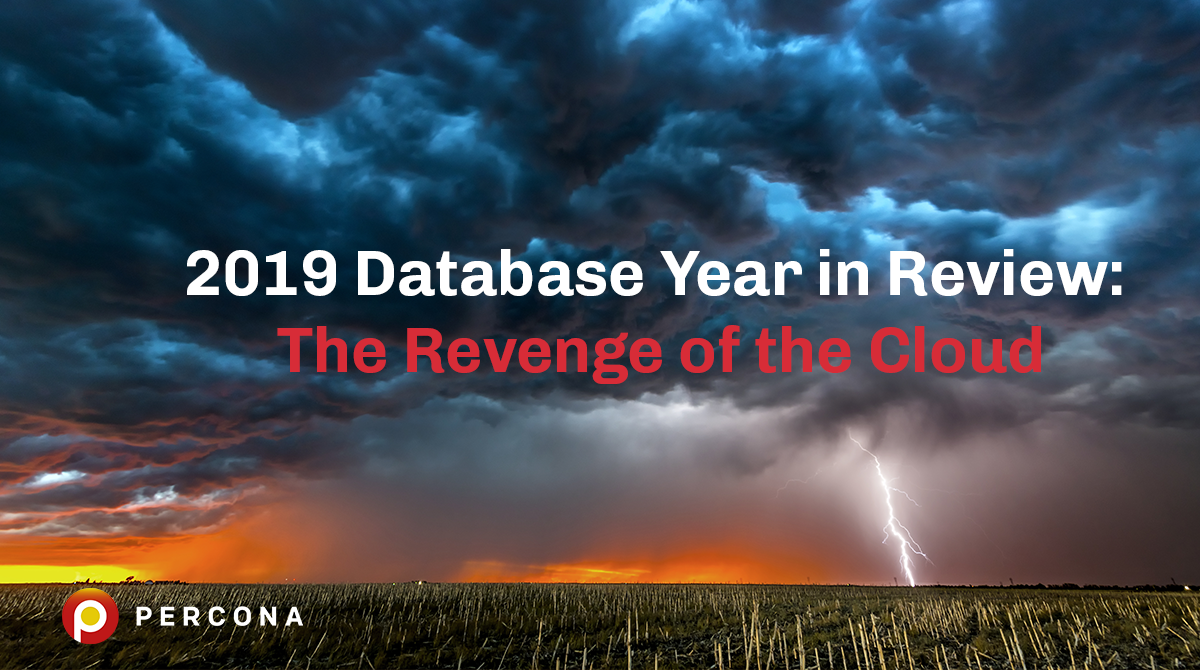 2019 Database Year in Review:
The Revenge of the Cloud

PERCONA